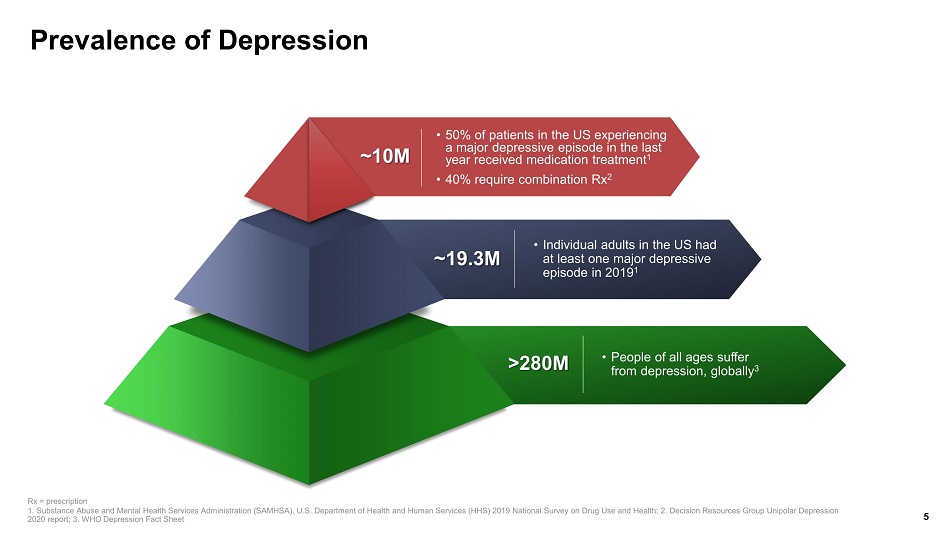 Prevalence of Depression

~10M

• 50% of patients in the US experiencing a major depressive episode in the last year received medication treatment$^1$

• 40% require combination Rx$^2$

~19.3M

• Individual adults in the US had at least one major depressive episode in 2019$^1$

>280M

• People of all ages suffer from depression, globally$^3$

Rx = prescription
1. Substance Abuse and Mental Health Services Administration (SAMHSA), U.S. Department of Health and Human Services (HHS) 2019 National Survey on Drug Use and Health; 2. Decision Resources Group Unipolar Depression 2020 report; 3. WHO Depression Fact Sheet

5